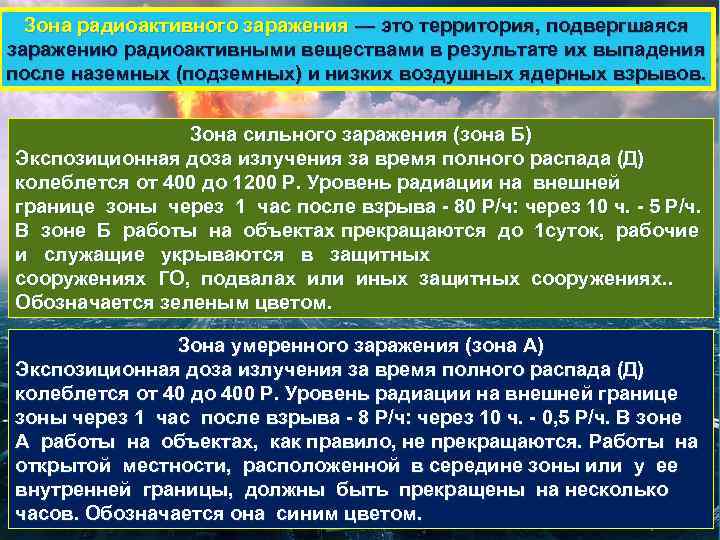 Зона радиоактивного заражения — это территория, подвергшаяся заражению радиоактивными веществами в результате их выпадения после наземных (подземных) и низких воздушных ядерных взрывов.

Зона сильного заражения (зона Б)
Экспозиционная доза излучения за время полного распада (Д) колеблется от 400 до 1200 Р. Уровень радиации на внешней границе зоны через 1 час после взрыва - 80 Р/ч: через 10 ч. - 5 Р/ч. В зоне Б работы на объектах прекращаются до 1суток, рабочие и служащие укрываются в защитных сооружениях ГО, подвалах или иных защитных сооружениях.. Обозначается зеленым цветом.

Зона умеренного заражения (зона А)
Экспозиционная доза излучения за время полного распада (Д) колеблется от 40 до 400 Р. Уровень радиации на внешней границе зоны через 1 час после взрыва - 8 Р/ч: через 10 ч. - 0,5 Р/ч. В зоне А работы на объектах, как правило, не прекращаются. Работы на открытой местности, расположенной в середине зоны или у ее внутренней границы, должны быть прекращены на несколько часов. Обозначается она синим цветом.